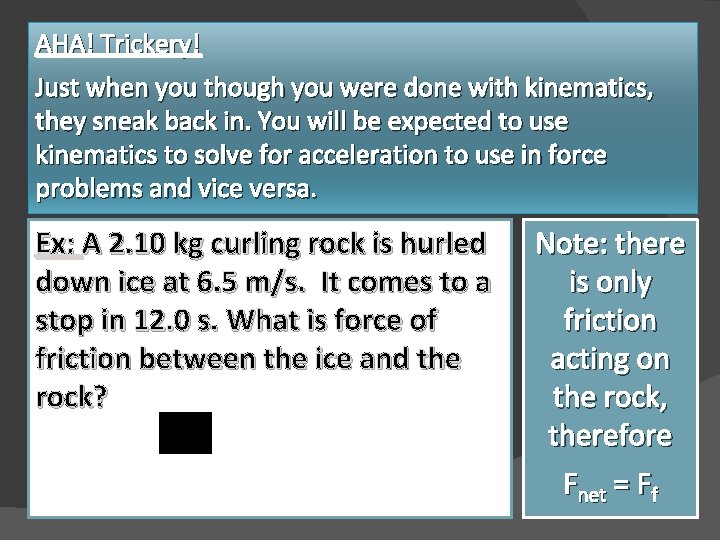 AHA! Trickery!

Just when you though you were done with kinematics, they sneak back in. You will be expected to use kinematics to solve for acceleration to use in force problems and vice versa.

Ex: A 2.10 kg curling rock is hurled down ice at 6.5 m/s. It comes to a stop in 12.0 s. What is force of friction between the ice and the rock?

Note: there is only friction acting on the rock, therefore $F_{net} = F_f$